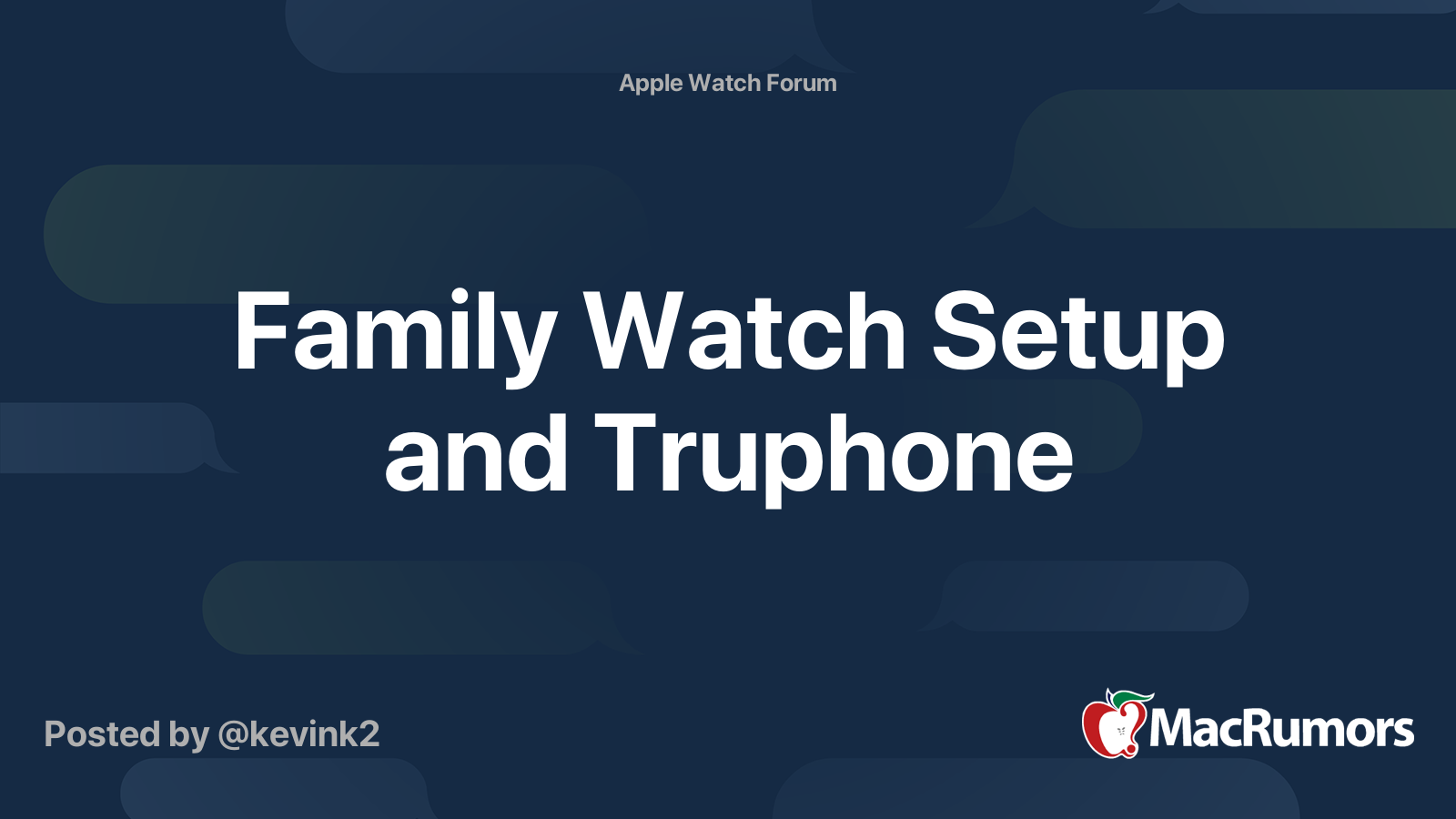 Apple Watch Forum

Family Watch Setup and Truphone

Posted by @kevink2

MacRumors